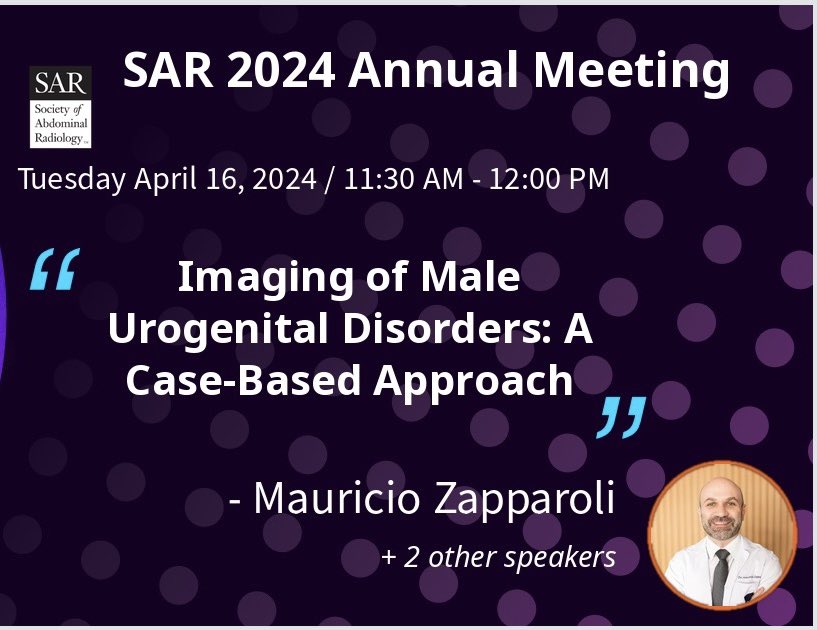 SAR
Society of Abdominal Radiology

SAR 2024 Annual Meeting

Tuesday April 16, 2024 / 11:30 AM - 12:00 PM

“ Imaging of Male Urogenital Disorders: A Case-Based Approach ”

- Mauricio Zapparoli

+ 2 other speakers